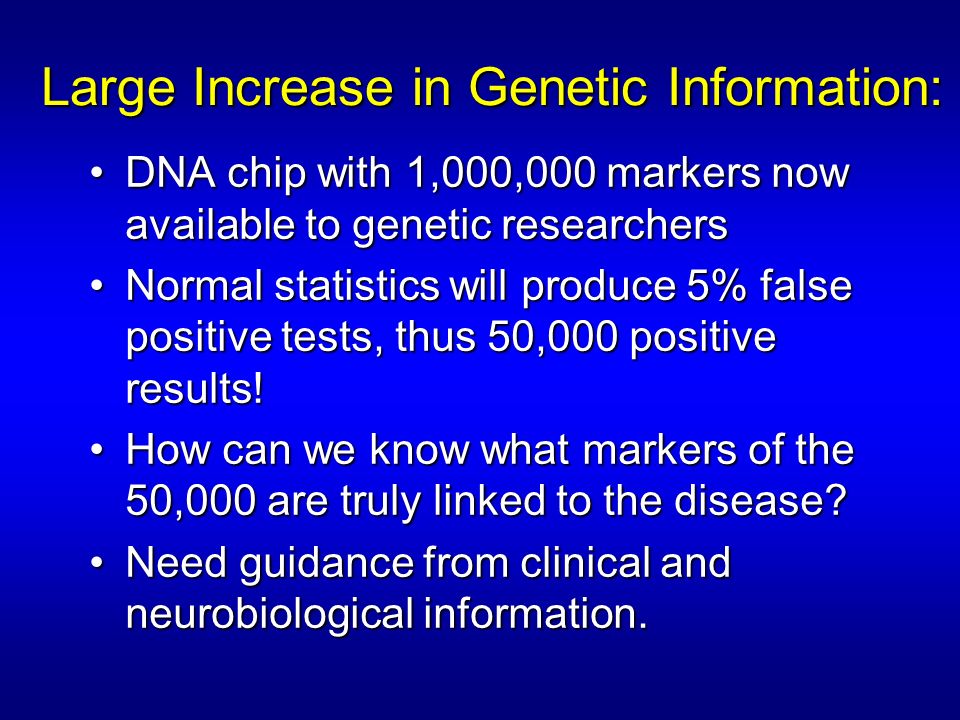 Large Increase in Genetic Information:

• DNA chip with 1,000,000 markers now available to genetic researchers
• Normal statistics will produce 5% false positive tests, thus 50,000 positive results!
• How can we know what markers of the 50,000 are truly linked to the disease?
• Need guidance from clinical and neurobiological information.